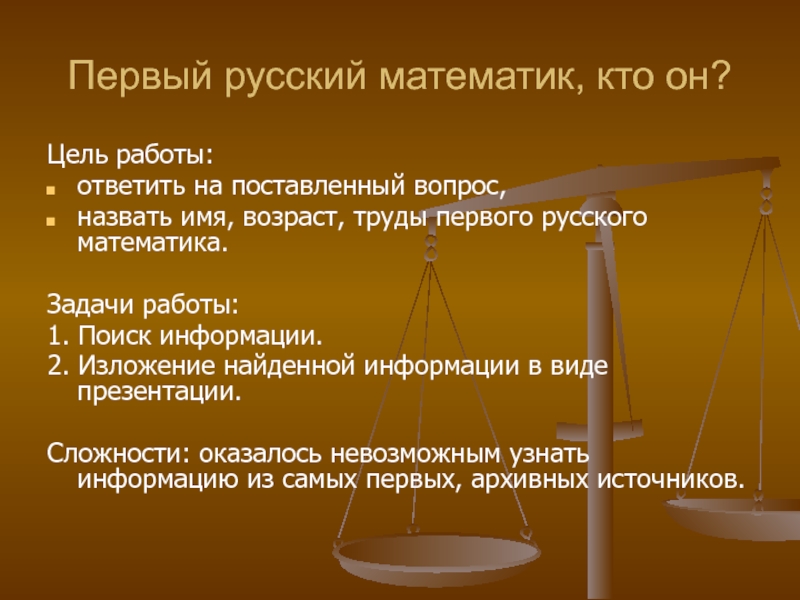 Первый русский математик, кто он?

Цель работы:
- ответить на поставленный вопрос,
- назвать имя, возраст, труды первого русского математика.

Задачи работы:
1. Поиск информации.
2. Изложение найденной информации в виде презентации.

Сложности: оказалось невозможным узнать информацию из самых первых, архивных источников.